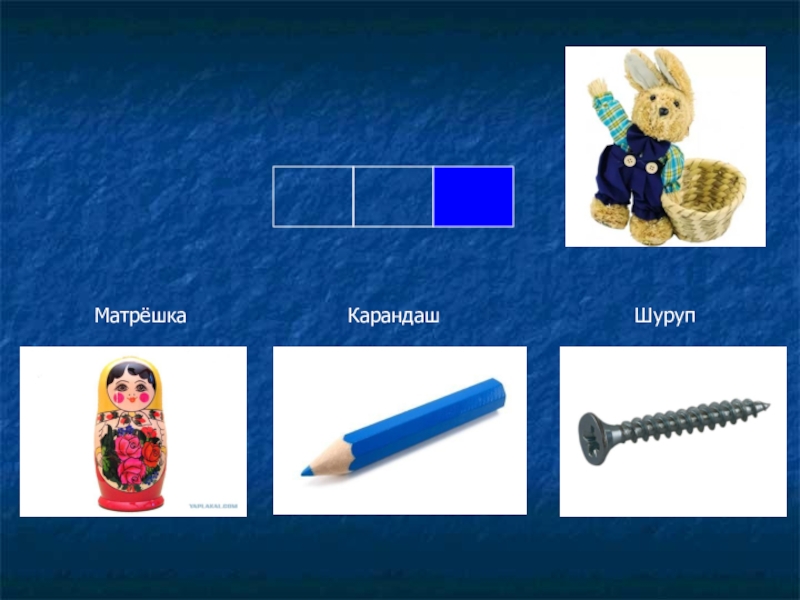 Матрёшка

Карандаш

Шуруп

YAPLAKAL.COM